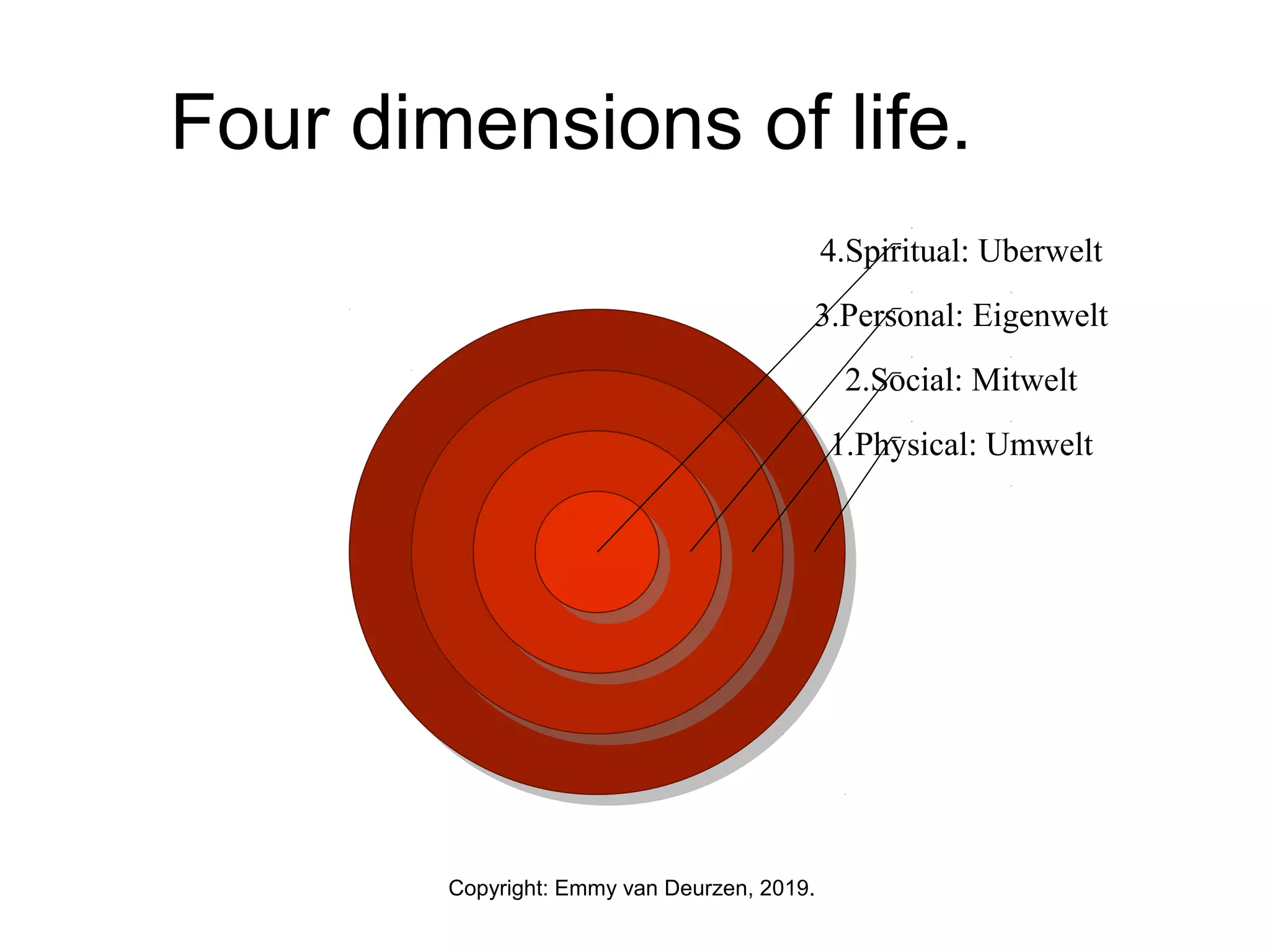 Four dimensions of life.

4.Spiritual: Uberwelt

3.Personal: Eigenwelt

2.Social: Mitwelt

1.Physical: Umwelt

Copyright: Emmy van Deurzen, 2019.